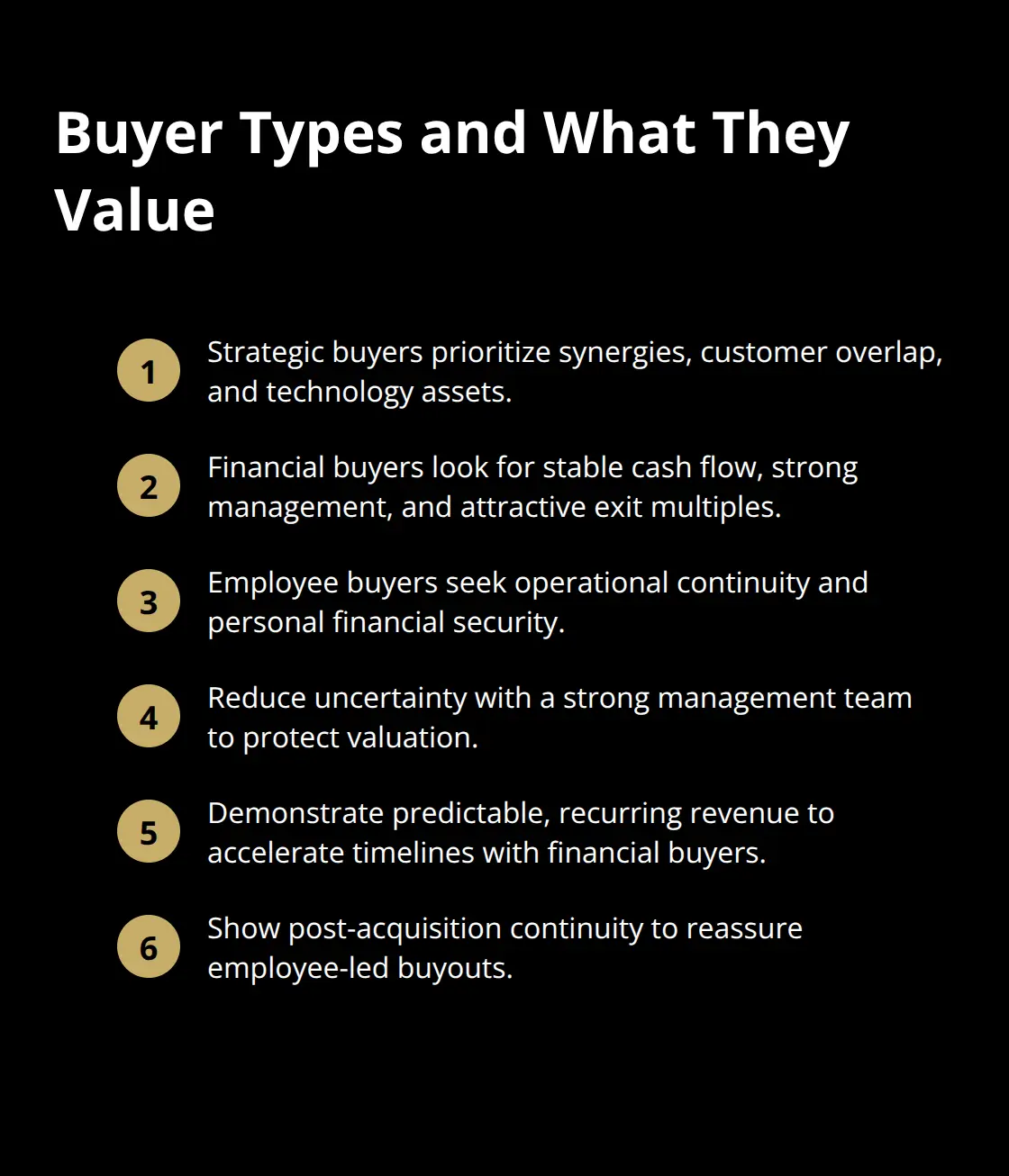 Buyer Types and What They Value

1 Strategic buyers prioritize synergies, customer overlap, and technology assets.

2 Financial buyers look for stable cash flow, strong management, and attractive exit multiples.

3 Employee buyers seek operational continuity and personal financial security.

4 Reduce uncertainty with a strong management team to protect valuation.

5 Demonstrate predictable, recurring revenue to accelerate timelines with financial buyers.

6 Show post-acquisition continuity to reassure employee-led buyouts.